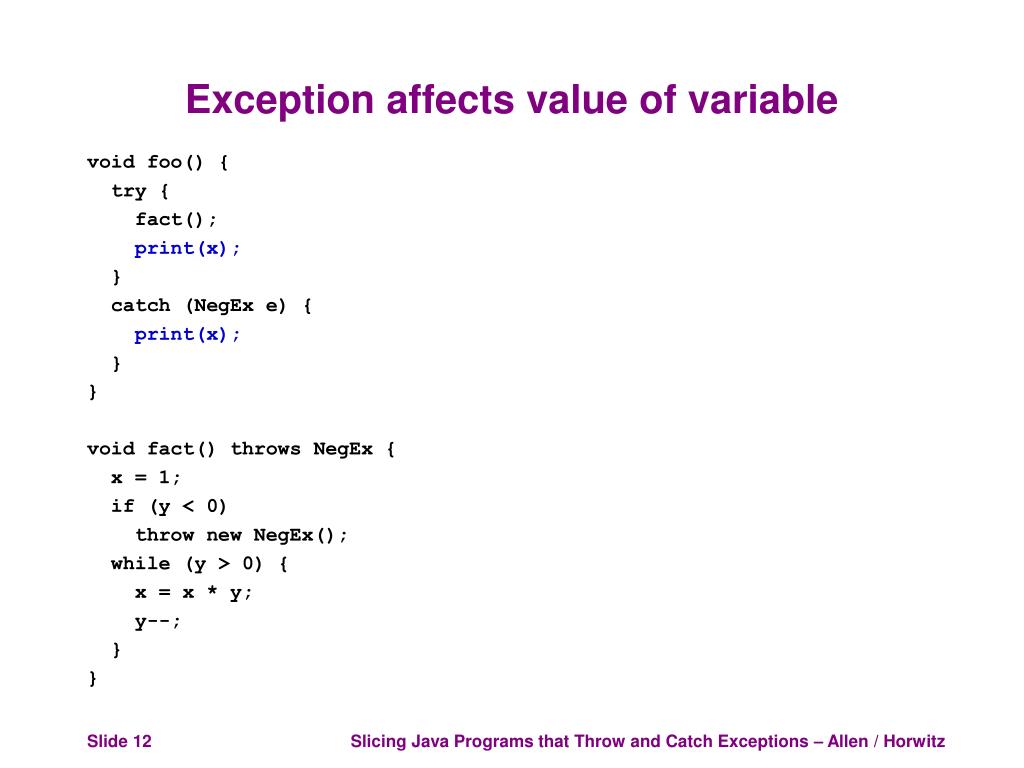 Exception affects value of variable

void foo() {
  try {
    fact();
    print(x);
  }
  catch (NegEx e) {
    print(x);
  }
}

void fact() throws NegEx {
  x = 1;
  if (y < 0)
    throw new NegEx();
  while (y > 0) {
    x = x * y;
    y--;
  }
}

Slide 12

Slicing Java Programs that Throw and Catch Exceptions – Allen / Horwitz